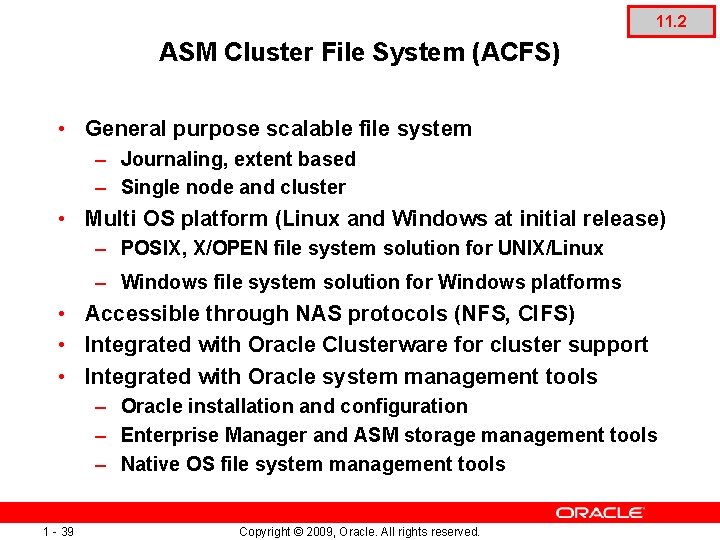 11.2

ASM Cluster File System (ACFS)

• General purpose scalable file system
– Journaling, extent based
– Single node and cluster
• Multi OS platform (Linux and Windows at initial release)
– POSIX, X/OPEN file system solution for UNIX/Linux
– Windows file system solution for Windows platforms
• Accessible through NAS protocols (NFS, CIFS)
• Integrated with Oracle Clusterware for cluster support
• Integrated with Oracle system management tools
– Oracle installation and configuration
– Enterprise Manager and ASM storage management tools
– Native OS file system management tools

ORACLE

1 - 39

Copyright © 2009, Oracle. All rights reserved.